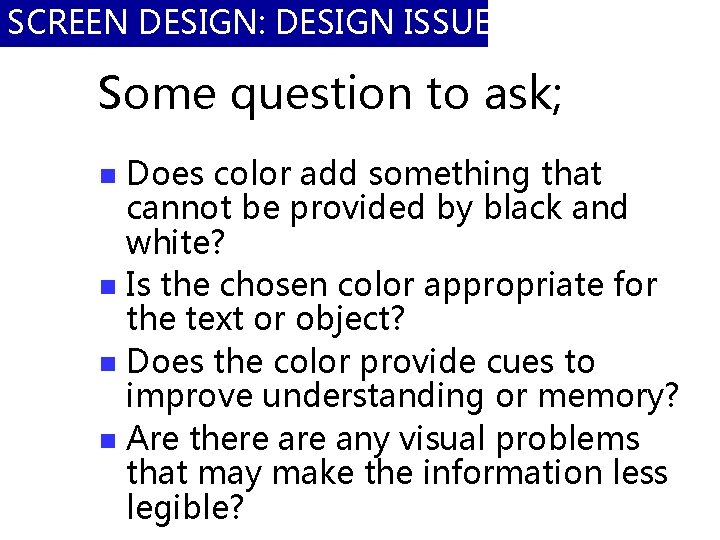 SCREEN DESIGN: DESIGN ISSUE

Some question to ask;

- Does color add something that cannot be provided by black and white?
- Is the chosen color appropriate for the text or object?
- Does the color provide cues to improve understanding or memory?
- Are there are any visual problems that may make the information less legible?